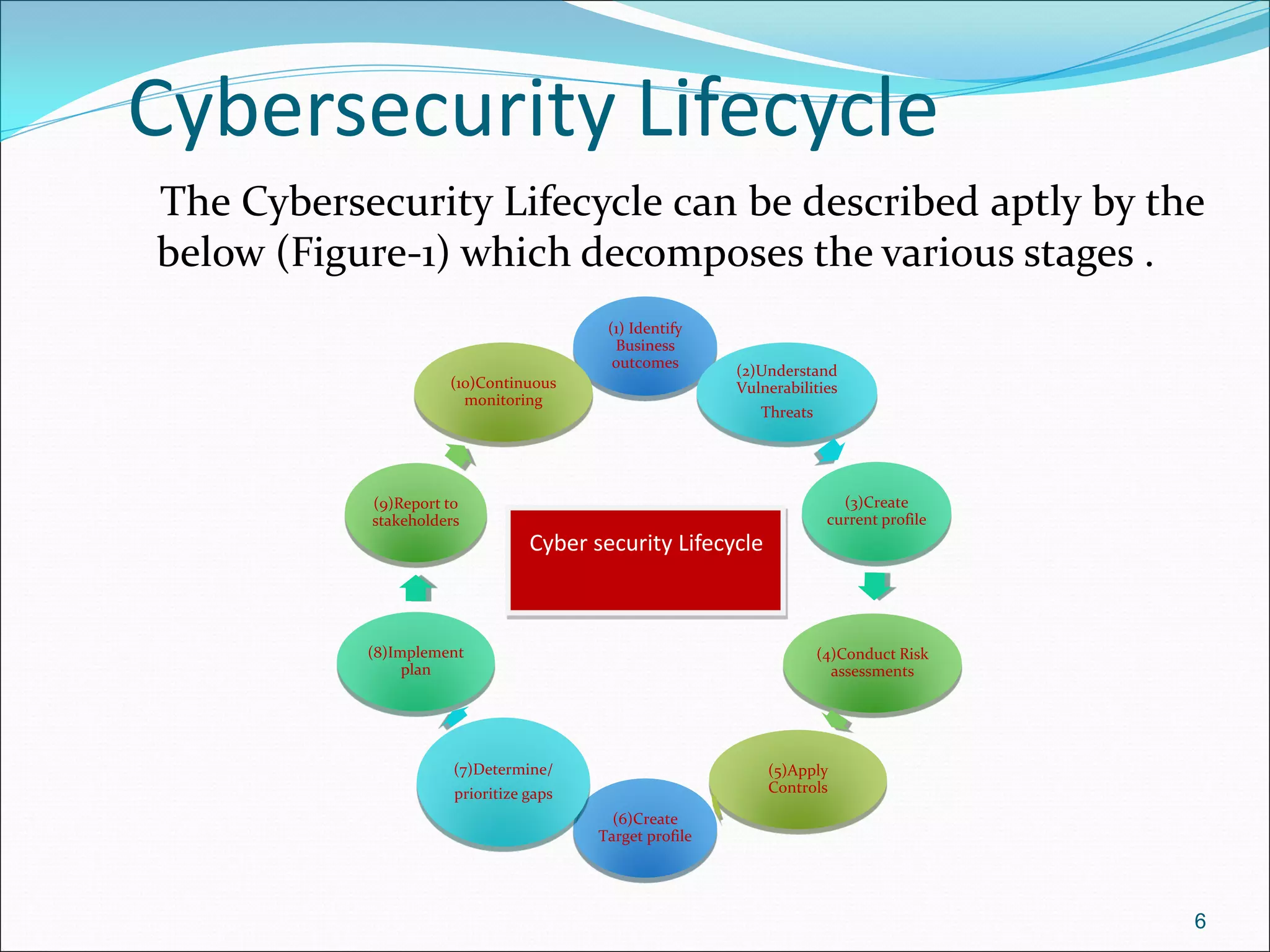 Cybersecurity Lifecycle

The Cybersecurity Lifecycle can be described aptly by the below (Figure-1) which decomposes the various stages .

(1) Identify Business outcomes

(2)Understand Vulnerabilities

Threats

(3)Create current profile

(4)Conduct Risk assessments

(5)Apply Controls

(6)Create Target profile

(7)Determine/

prioritize gaps

(8)Implement plan

(9)Report to stakeholders

(10)Continuous monitoring

Cyber security Lifecycle

6